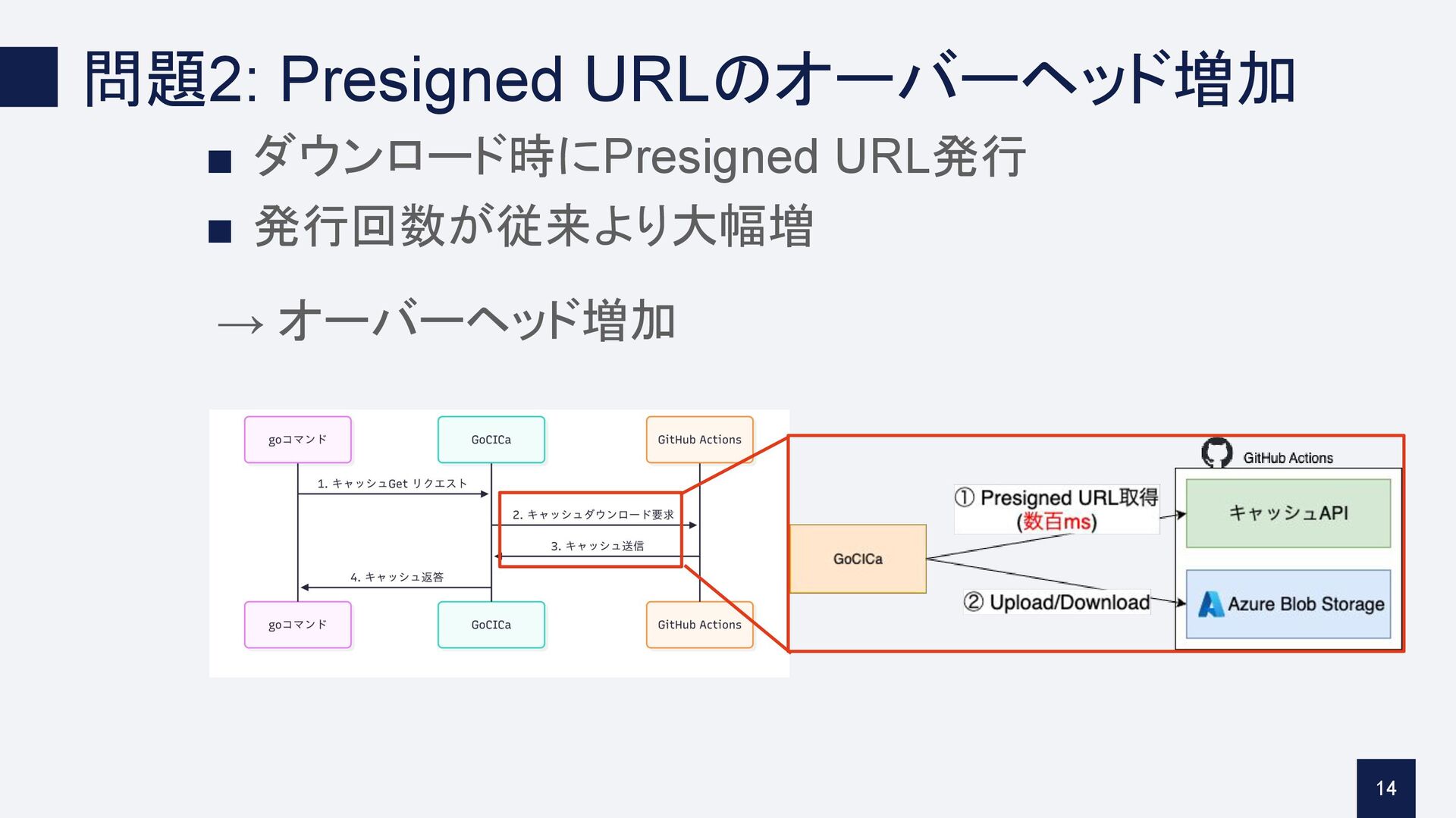 問題2: Presigned URLのオーバーヘッド増加

■ ダウンロード時にPresigned URL発行
■ 発行回数が従来より大幅増

→ オーバーヘッド増加

goコマンド
GoCICa
GitHub Actions
1. キャッシュGet リクエスト
2. キャッシュダウンロード要求
3. キャッシュ送信
4. キャッシュ返答
goコマンド
GoCICa
GitHub Actions

GitHub Actions
① Presigned URL取得 (数百ms)
キャッシュAPI
GoCICa
② Upload/Download
Azure Blob Storage

14